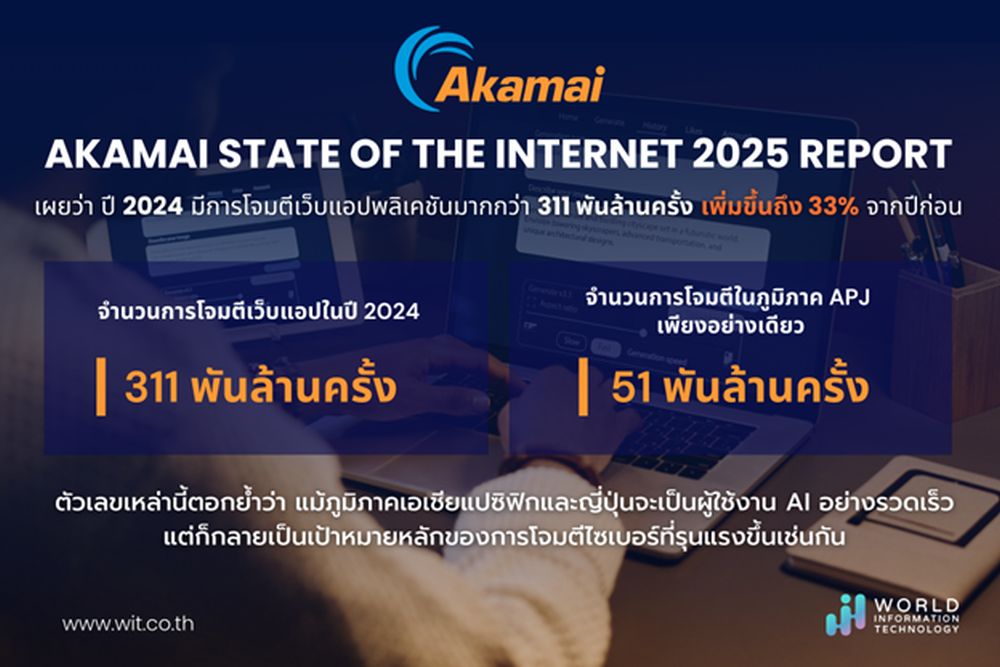 Akamai

AKAMAI STATE OF THE INTERNET 2025 REPORT

เผยว่า ปี 2024 มีการโจมตีเว็บแอปพลิเคชันมากกว่า 311 พันล้านครั้ง เพิ่มขึ้นถึง 33% จากปีก่อน

จำนวนการโจมตีเว็บแอปในปี 2024

311 พันล้านครั้ง

จำนวนการโจมตีในภูมิภาค APJ เพียงอย่างเดียว

51 พันล้านครั้ง

ตัวเลขเหล่านี้ตอกย้ำว่า แม้ภูมิภาคเอเชียแปซิฟิกและญี่ปุ่นจะเป็นผู้ใช้งาน AI อย่างรวดเร็ว แต่ก็กลายเป็นเป้าหมายหลักของการโจมตีไซเบอร์ที่รุนแรงขึ้นเช่นกัน

www.wit.co.th

WORLD INFORMATION TECHNOLOGY